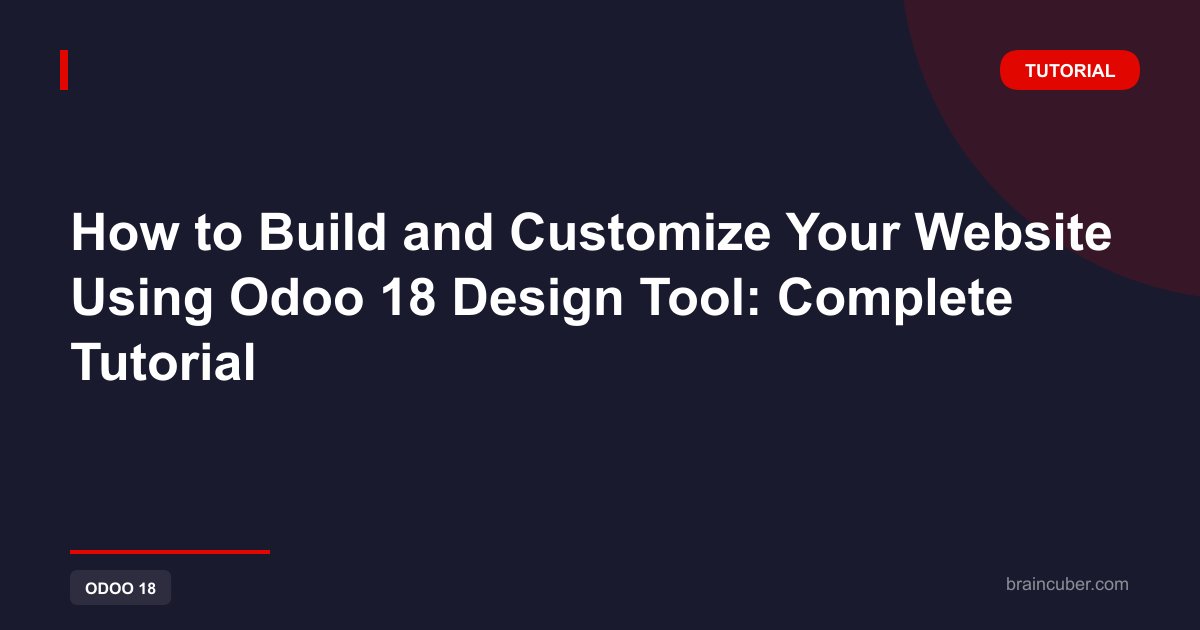 TUTORIAL

How to Build and Customize Your Website Using Odoo 18 Design Tool: Complete Tutorial

ODOO 18

braincuber.com